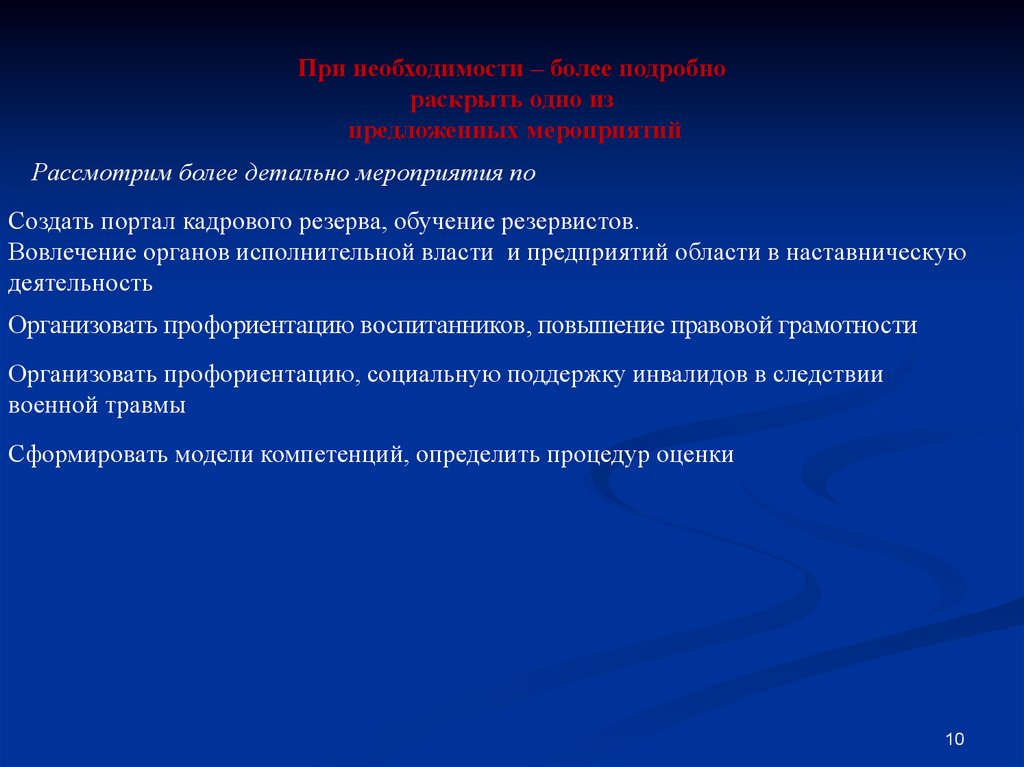 При необходимости – более подробно раскрыть одно из предложенных мероприятий

Рассмотрим более детально мероприятия по

Создать портал кадрового резерва, обучение резервистов.
Вовлечение органов исполнительной власти и предприятий области в наставническую деятельность

Организовать профориентацию воспитанников, повышение правовой грамотности

Организовать профориентацию, социальную поддержку инвалидов в следствии военной травмы

Сформировать модели компетенций, определить процедур оценки

10